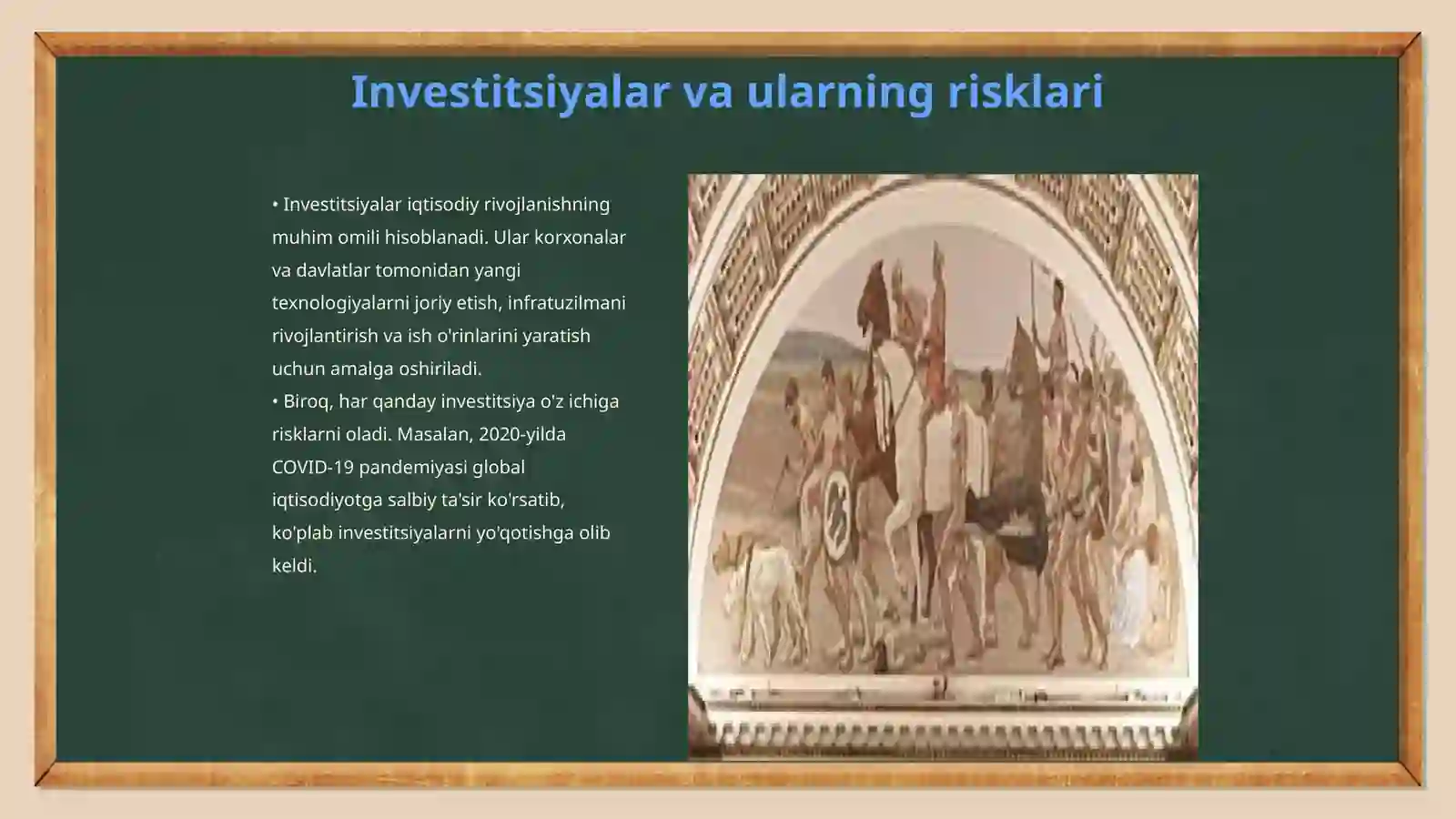 Investitsiyalar va ularning risklari

• Investitsiyalar iqtisodiy rivojlanishning muhim omili hisoblanadi. Ular korxonalar va davlatlar tomonidan yangi texnologiyalarni joriy etish, infratuzilmani rivojlantirish va ish o'rinlarini yaratish uchun amalga oshiriladi.
• Biroq, har qanday investitsiya o'z ichiga risklarni oladi. Masalan, 2020-yilda COVID-19 pandemiyasi global iqtisodiyotga salbiy ta'sir ko'rsatib, ko'plab investitsiyalarni yo'qotishga olib keldi.